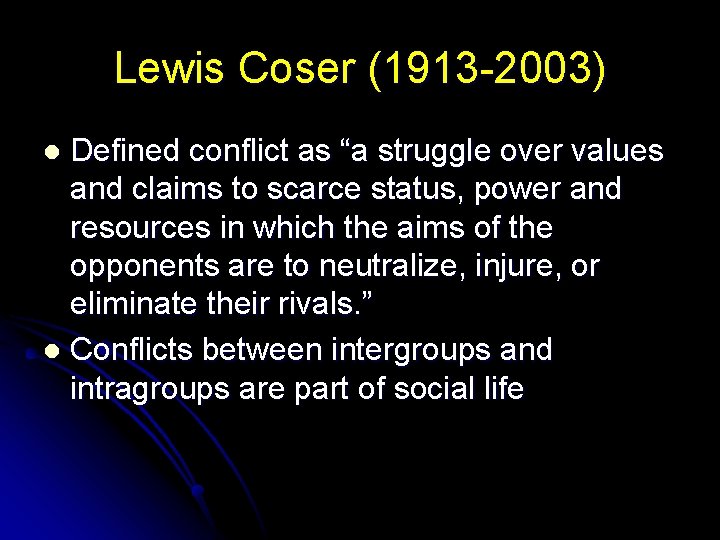 Lewis Coser (1913-2003)

- Defined conflict as “a struggle over values and claims to scarce status, power and resources in which the aims of the opponents are to neutralize, injure, or eliminate their rivals.”
- Conflicts between intergroups and intragroups are part of social life